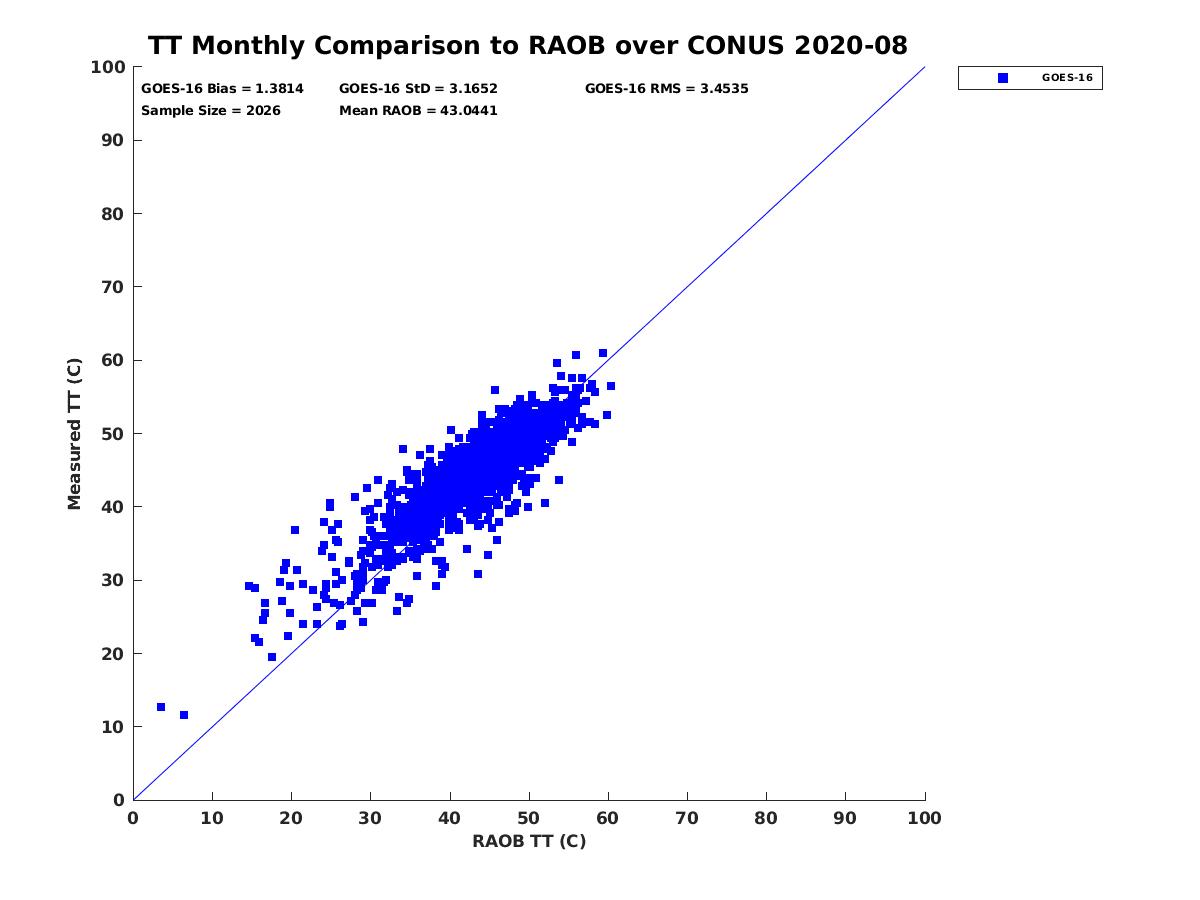 TT Monthly Comparison to RAOB over CONUS 2020-08

GOES-16 Bias = 1.3814
GOES-16 StD = 3.1652
GOES-16 RMS = 3.4535
Sample Size = 2026
Mean RAOB = 43.0441

GOES-16

Measured TT (C)

100
90
80
70
60
50
40
30
20
10
0

0 10 20 30 40 50 60 70 80 90 100

RAOB TT (C)